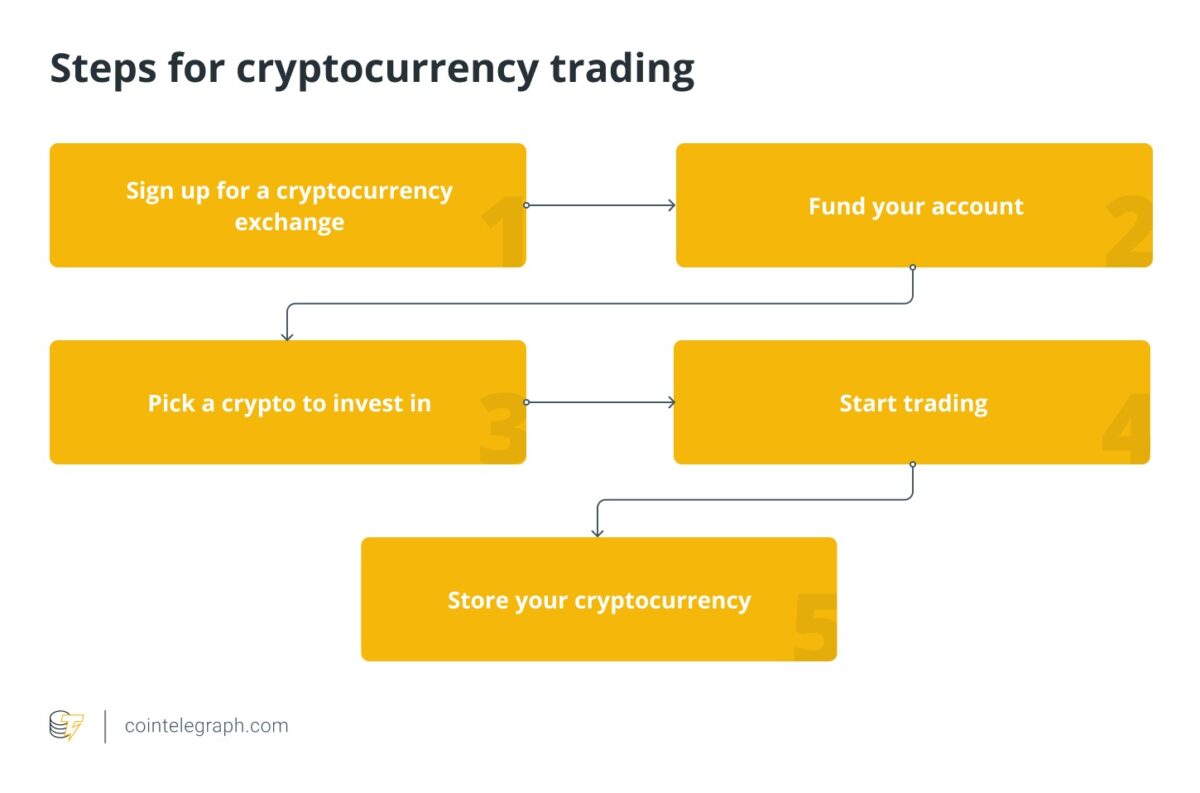 Steps for cryptocurrency trading

Sign up for a cryptocurrency exchange

1

Fund your account

2

Pick a crypto to invest in

3

Start trading

4

Store your cryptocurrency

5

cointelegraph.com